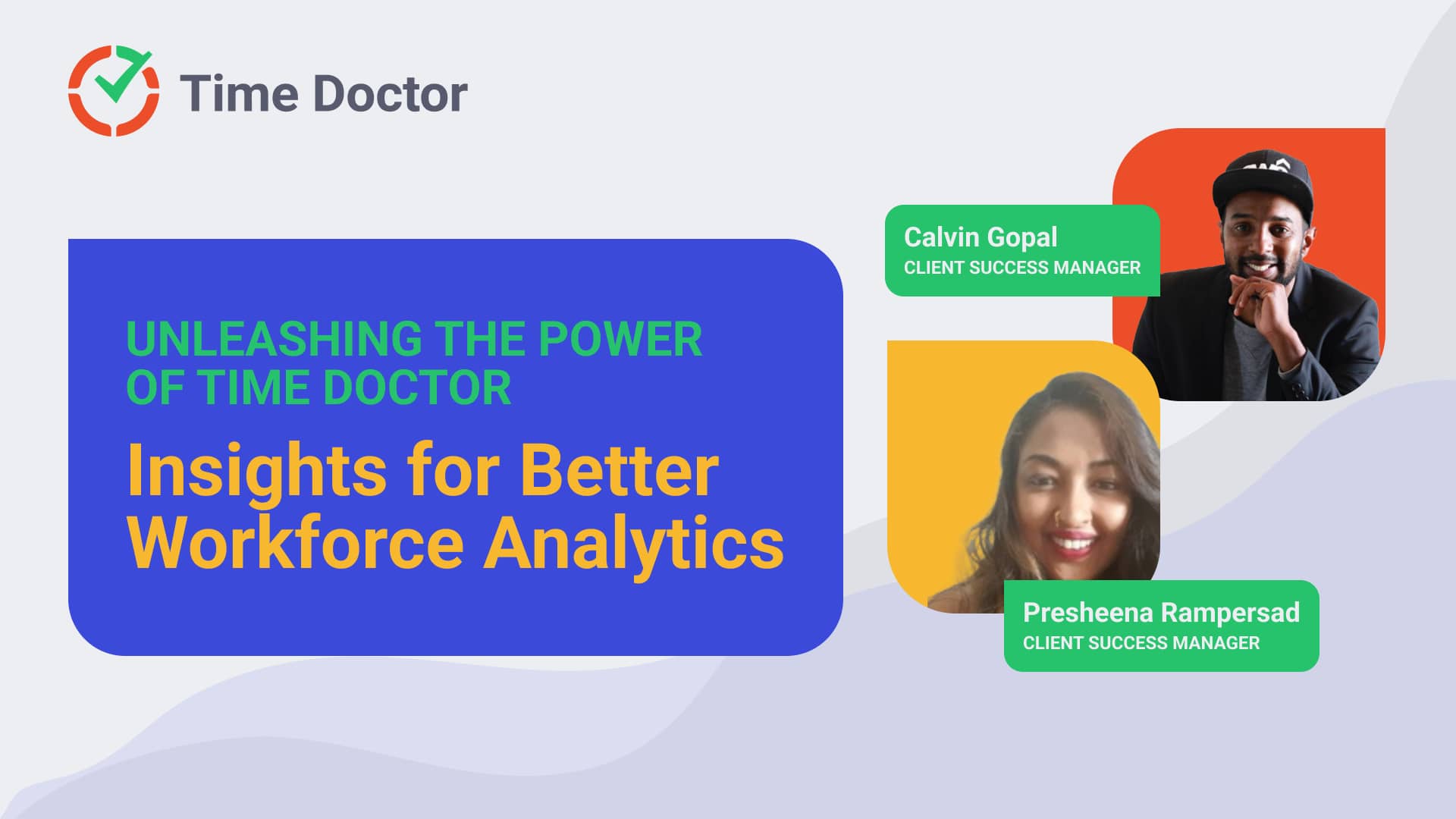 Time Doctor

UNLEASHING THE POWER OF TIME DOCTOR

Insights for Better Workforce Analytics

Calvin Gopal
CLIENT SUCCESS MANAGER

Presheena Rampersad
CLIENT SUCCESS MANAGER